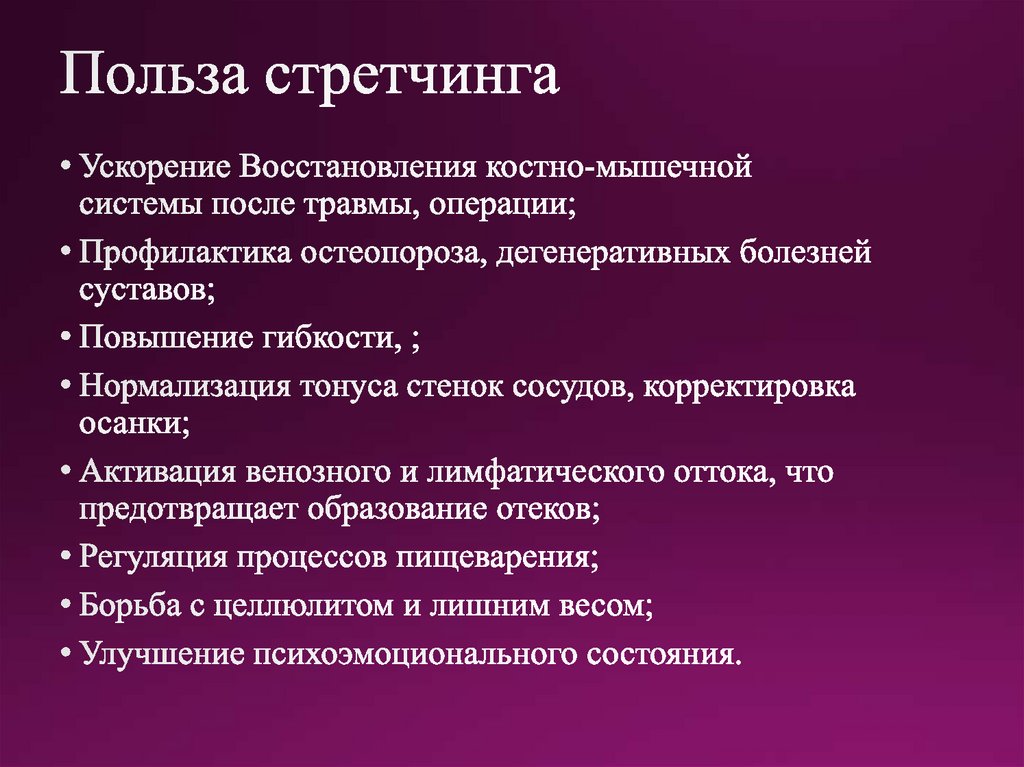 Польза стретчинга

• Ускорение Восстановления костно-мышечной системы после травмы, операции;
• Профилактика остеопороза, дегенеративных болезней суставов;
• Повышение гибкости, ;
• Нормализация тонуса стенок сосудов, корректировка осанки;
• Активация венозного и лимфатического оттока, что предотвращает образование отеков;
• Регуляция процессов пищеварения;
• Борьба с целлюлитом и лишним весом;
• Улучшение психоэмоционального состояния.